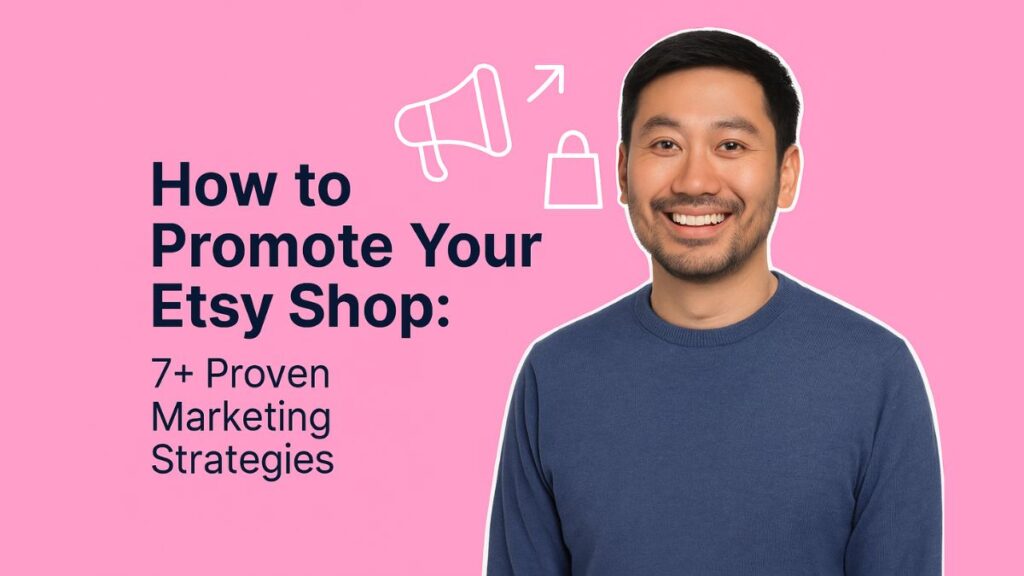 How to Promote Your Etsy Shop:

7+ Proven Marketing Strategies